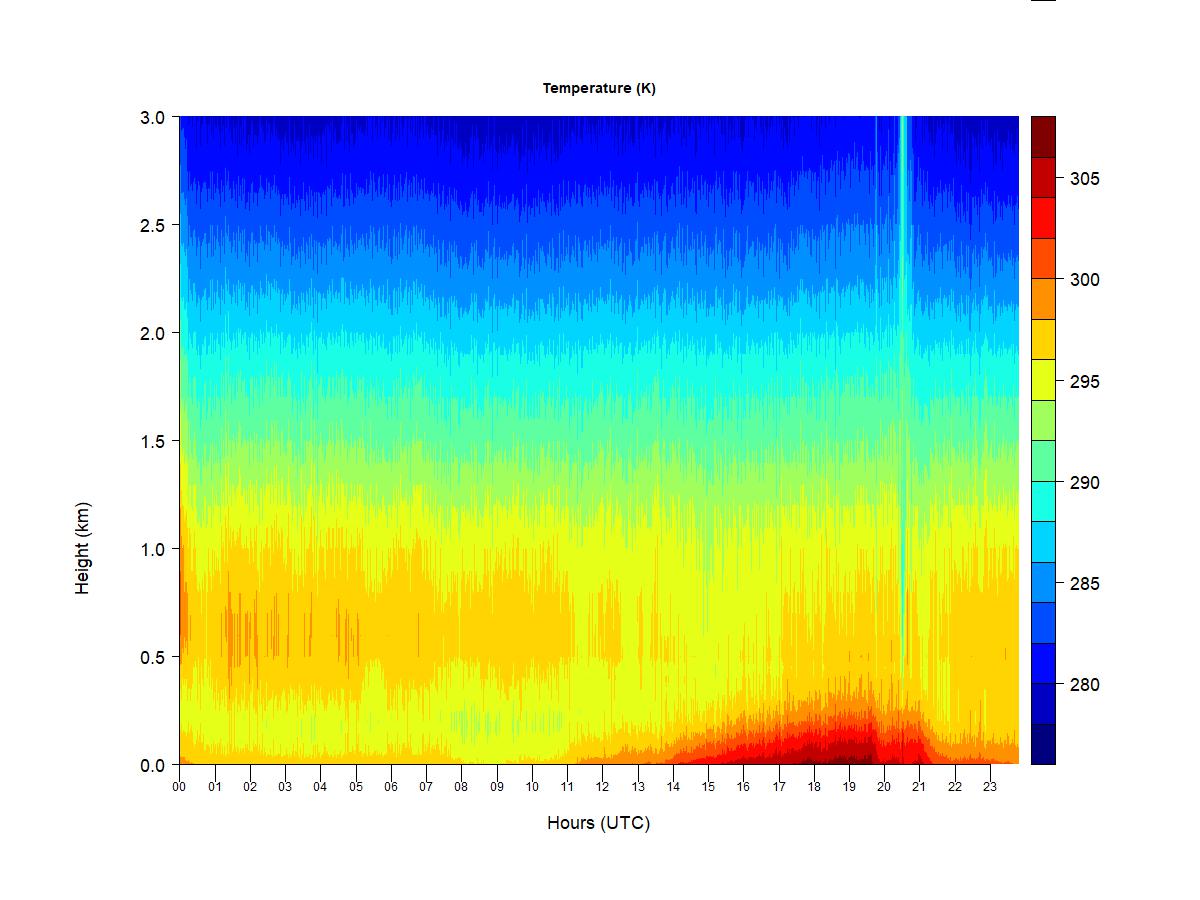 Temperature (K)

Height (km)

3.0
2.5
2.0
1.5
1.0
0.5
0.0

00 01 02 03 04 05 06 07 08 09 10 11 12 13 14 15 16 17 18 19 20 21 22 23

Hours (UTC)

305
300
295
290
285
280